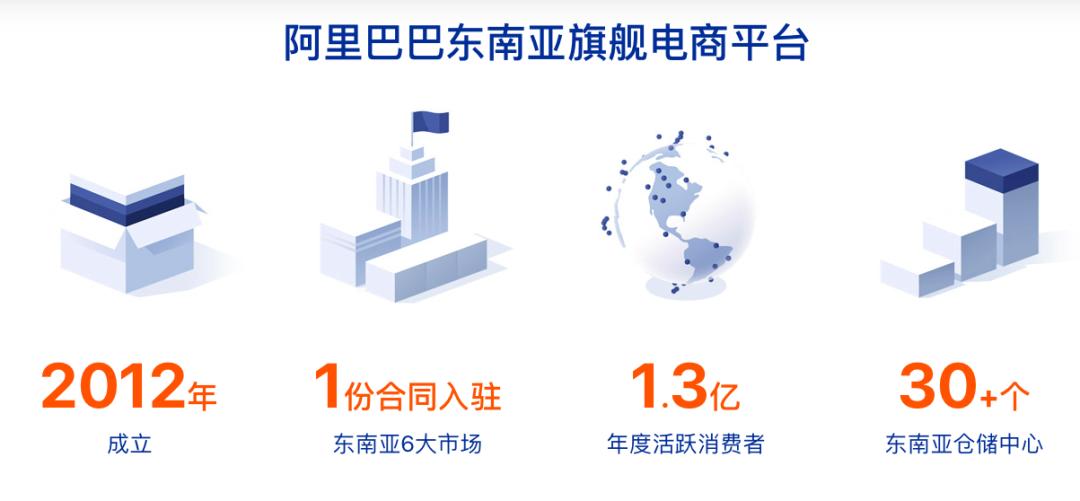 阿里巴巴东南亚旗舰电商平台

2012年
成立

1份合同入驻
东南亚6大市场

1.3亿
年度活跃消费者

30+个
东南亚仓储中心